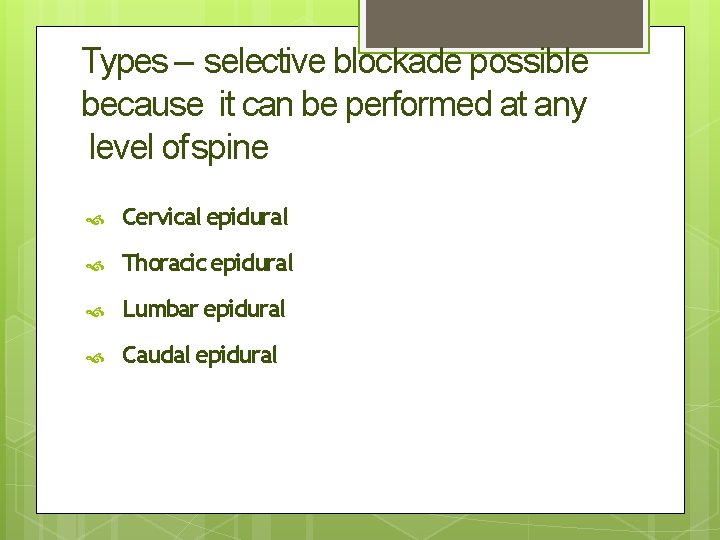 Types – selective blockade possible because it can be performed at any level ofspine

Cervical epidural

Thoracic epidural

Lumbar epidural

Caudal epidural